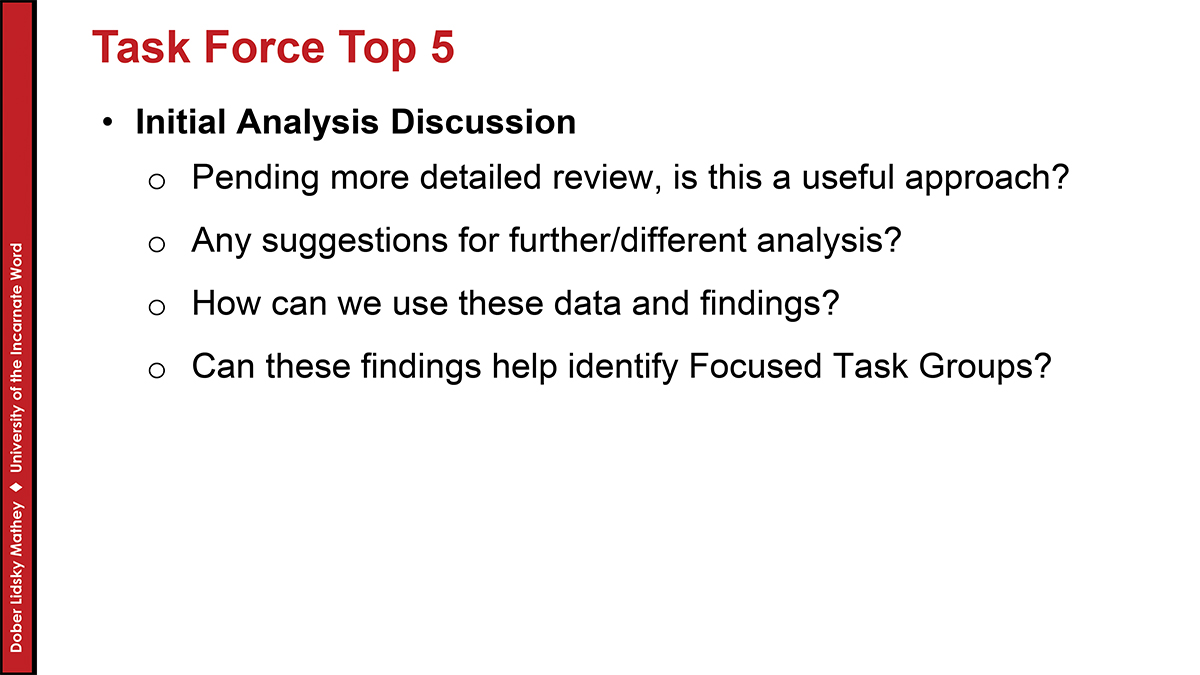 Dober Lidsky Mathey ◆ University of the Incarnate Word

Task Force Top 5

• Initial Analysis Discussion
  o Pending more detailed review, is this a useful approach?
  o Any suggestions for further/different analysis?
  o How can we use these data and findings?
  o Can these findings help identify Focused Task Groups?